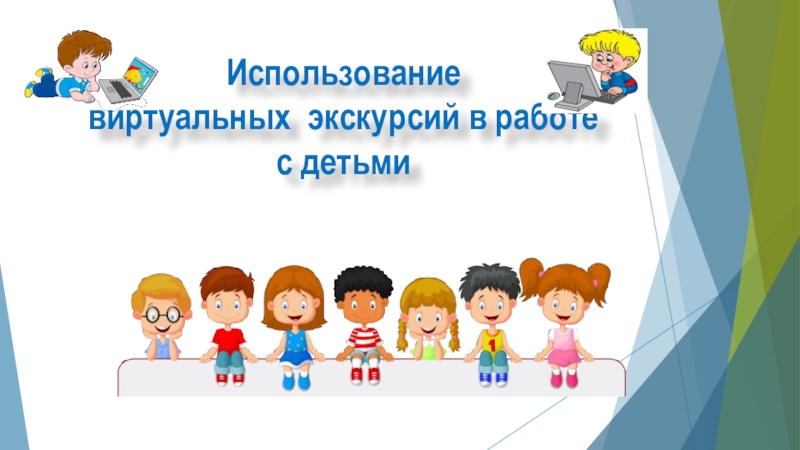 Использование виртуальных экскурсий в работе с детьми

1